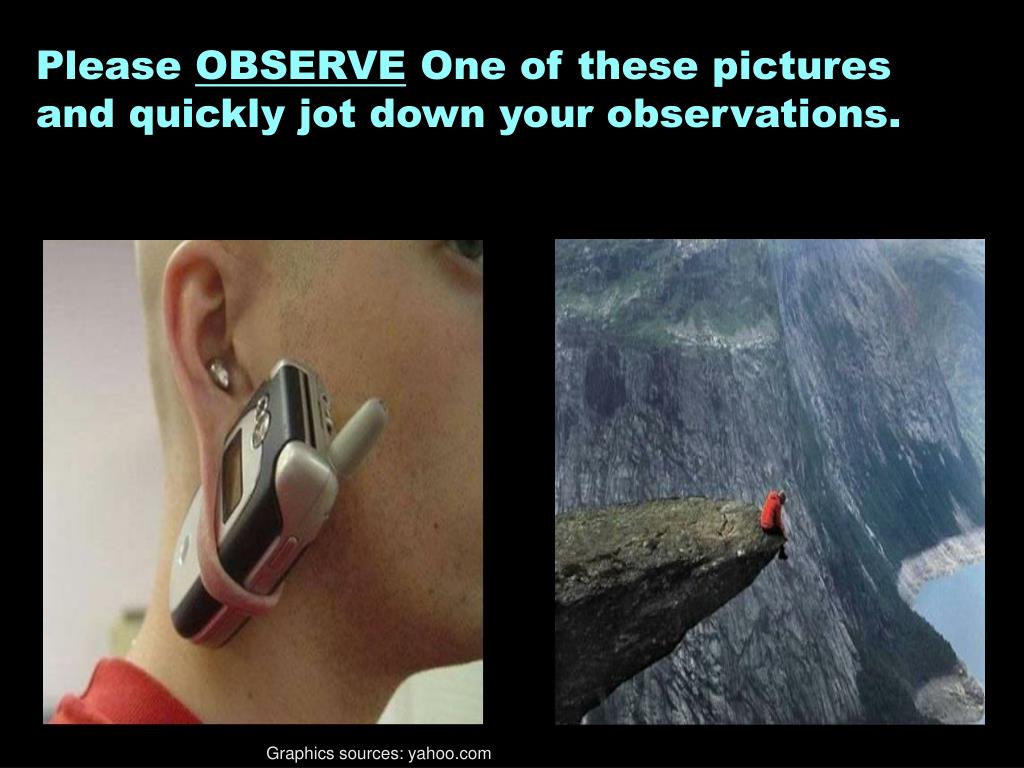 Please OBSERVE One of these pictures and quickly jot down your observations.

Graphics sources: yahoo.com